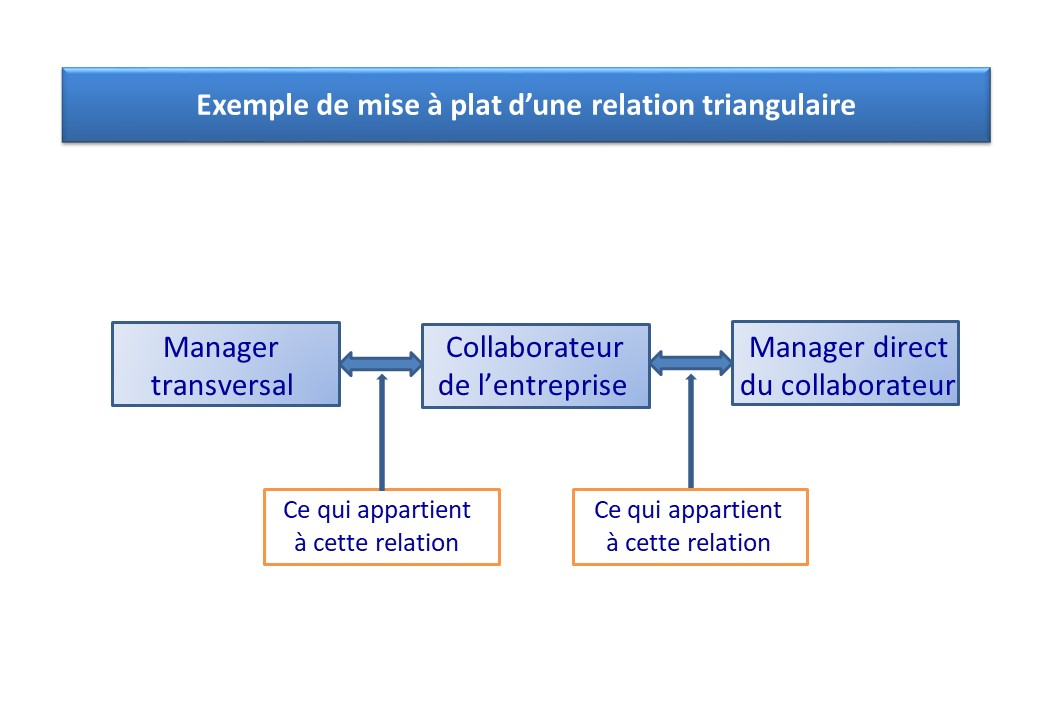 Exemple de mise à plat d’une relation triangulaire

Manager transversal

Collaborateur de l’entreprise

Manager direct du collaborateur

Ce qui appartient à cette relation

Ce qui appartient à cette relation